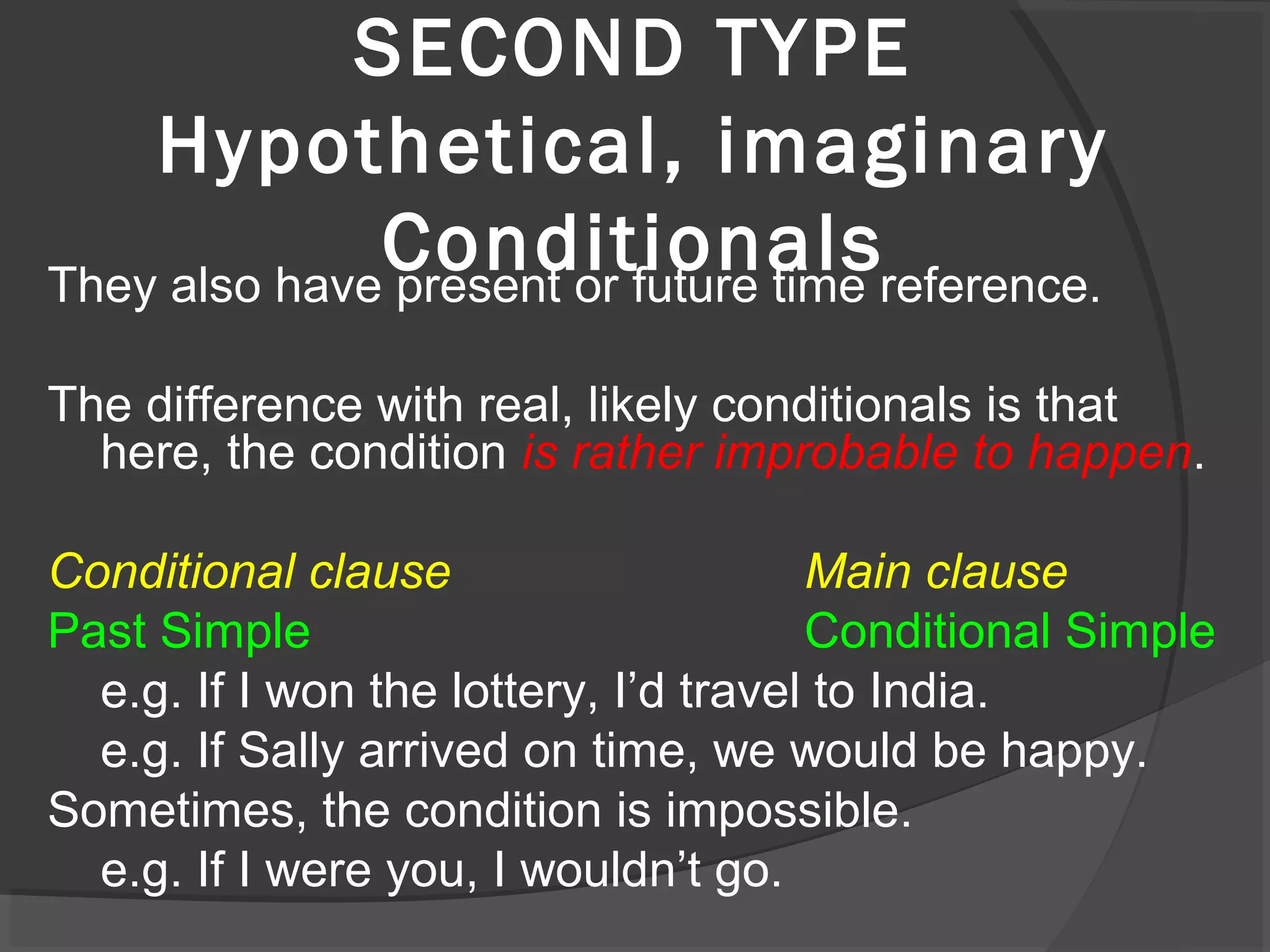 SECOND TYPE
Hypothetical, imaginary Conditionals

They also have present or future time reference.

The difference with real, likely conditionals is that here, the condition is rather improbable to happen.

Conditional clause Main clause
Past Simple Conditional Simple
e.g. If I won the lottery, I'd travel to India.
e.g. If Sally arrived on time, we would be happy.
Sometimes, the condition is impossible.
e.g. If I were you, I wouldn't go.